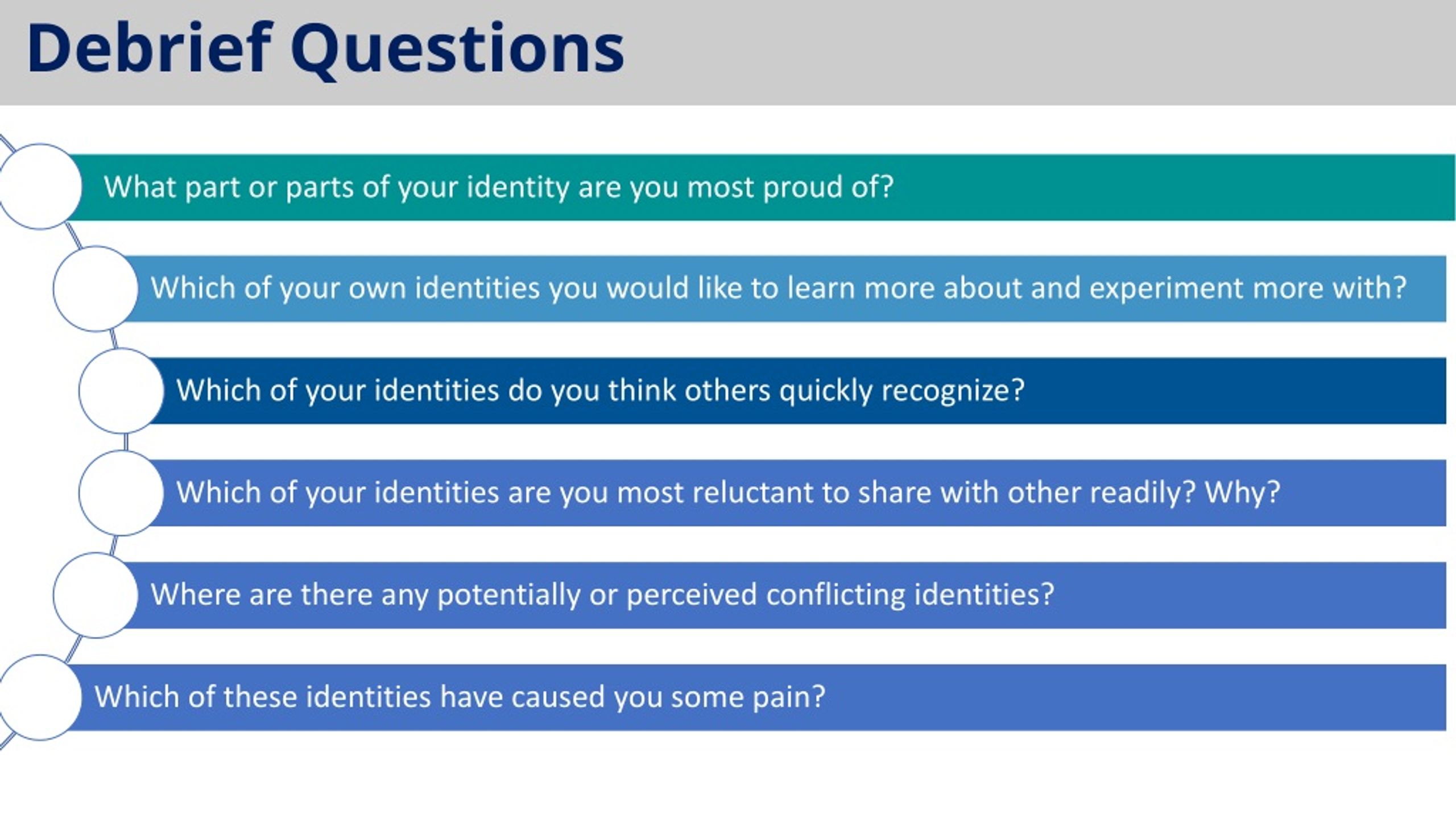 Debrief Questions

What part or parts of your identity are you most proud of?

Which of your own identities you would like to learn more about and experiment more with?

Which of your identities do you think others quickly recognize?

Which of your identities are you most reluctant to share with other readily? Why?

Where are there any potentially or perceived conflicting identities?

Which of these identities have caused you some pain?